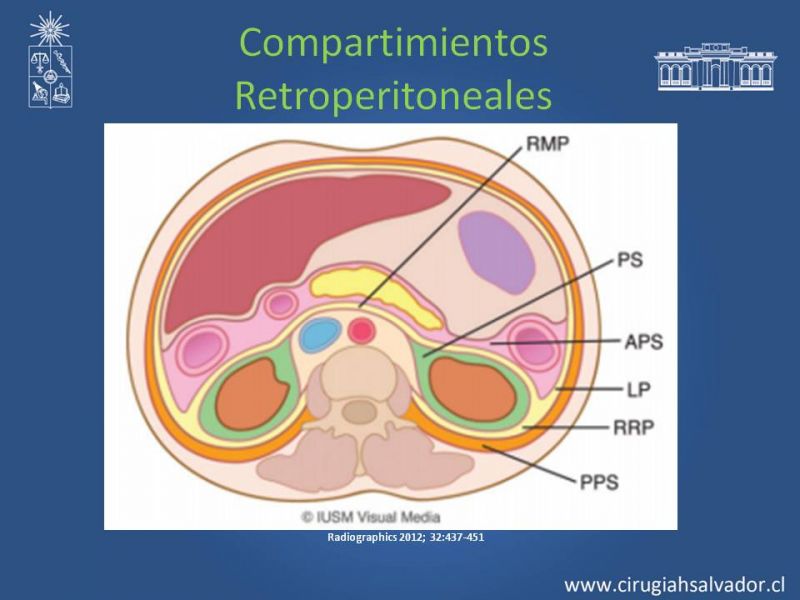 Compartimientos Retroperitoneales

RMP
PS
APS
LP
RRP
PPS

© IUSM Visual Media

Radiographics 2012; 32:437-451

www.cirugiahsalvador.cl